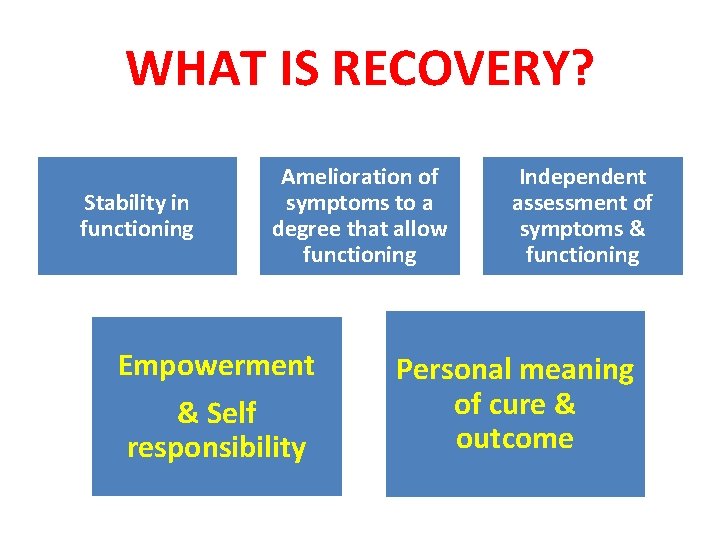 WHAT IS RECOVERY?

Stability in functioning

Amelioration of symptoms to a degree that allow functioning

Independent assessment of symptoms & functioning

Empowerment

& Self responsibility

Personal meaning of cure & outcome